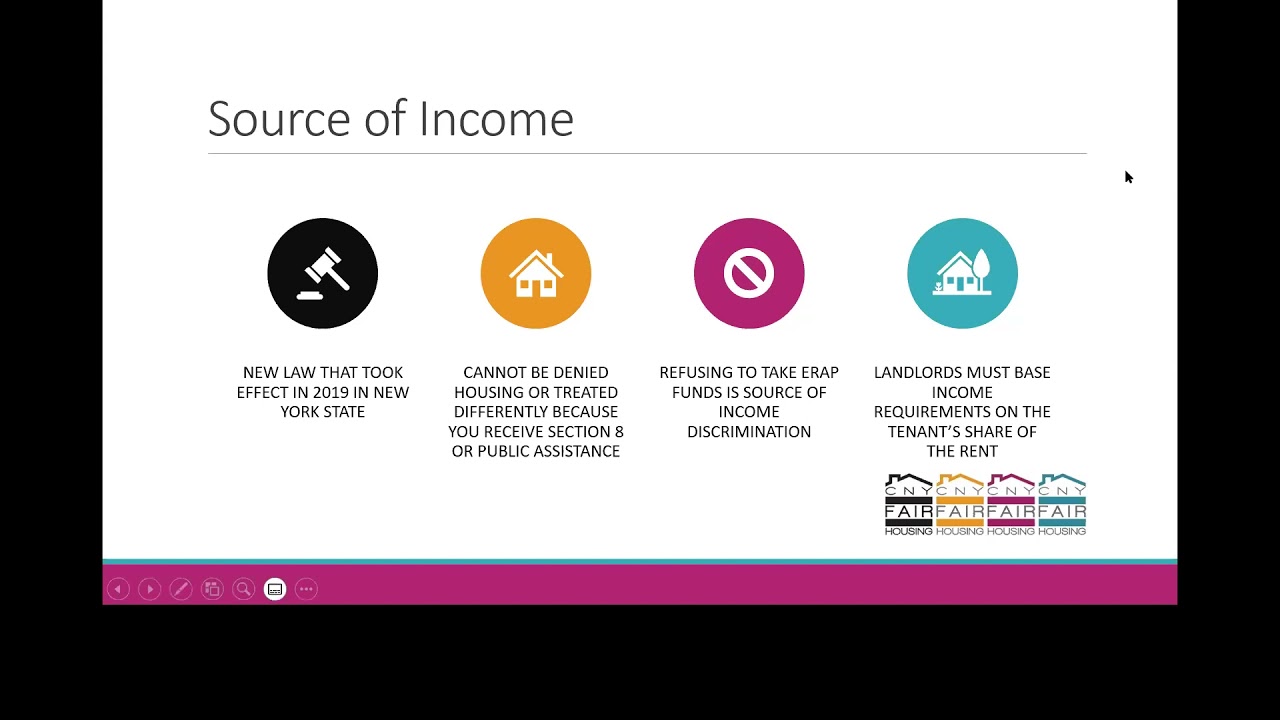 Source of Income

NEW LAW THAT TOOK EFFECT IN 2019 IN NEW YORK STATE

CANNOT BE DENIED HOUSING OR TREATED DIFFERENTLY BECAUSE YOU RECEIVE SECTION 8 OR PUBLIC ASSISTANCE

REFUSING TO TAKE ERAP FUNDS IS SOURCE OF INCOME DISCRIMINATION

LANDLORDS MUST BASE INCOME REQUIREMENTS ON THE TENANT'S SHARE OF THE RENT

CNY FAIR HOUSING CNY FAIR HOUSING CNY FAIR HOUSING CNY FAIR HOUSING